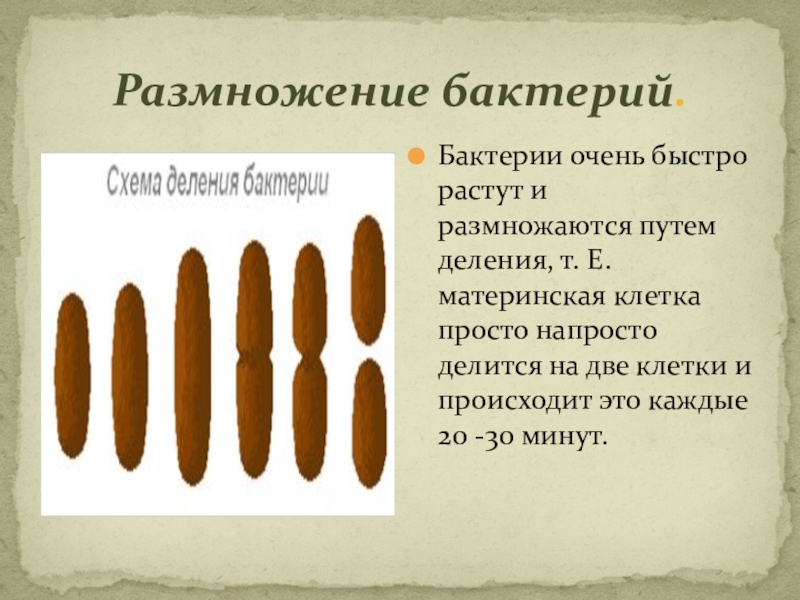 Размножение бактерий.

Схема деления бактерии

Бактерии очень быстро растут и размножаются путем деления, т. Е. материнская клетка просто напросто делится на две клетки и происходит это каждые 20 -30 минут.